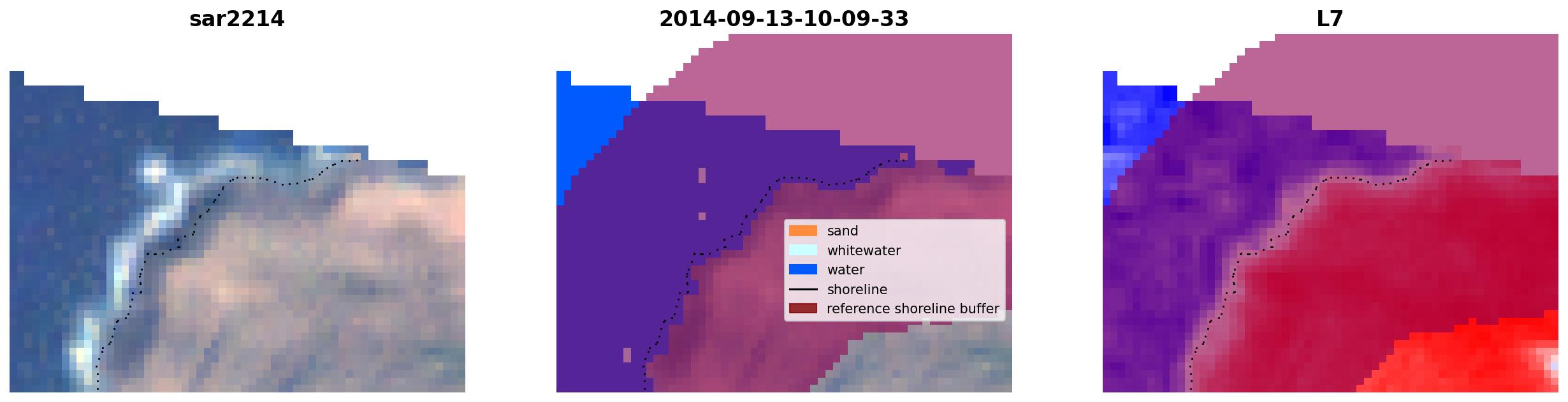 sar2214

2014-09-13-10-09-33

sand
whitewater
water
shoreline
reference shoreline buffer

L7